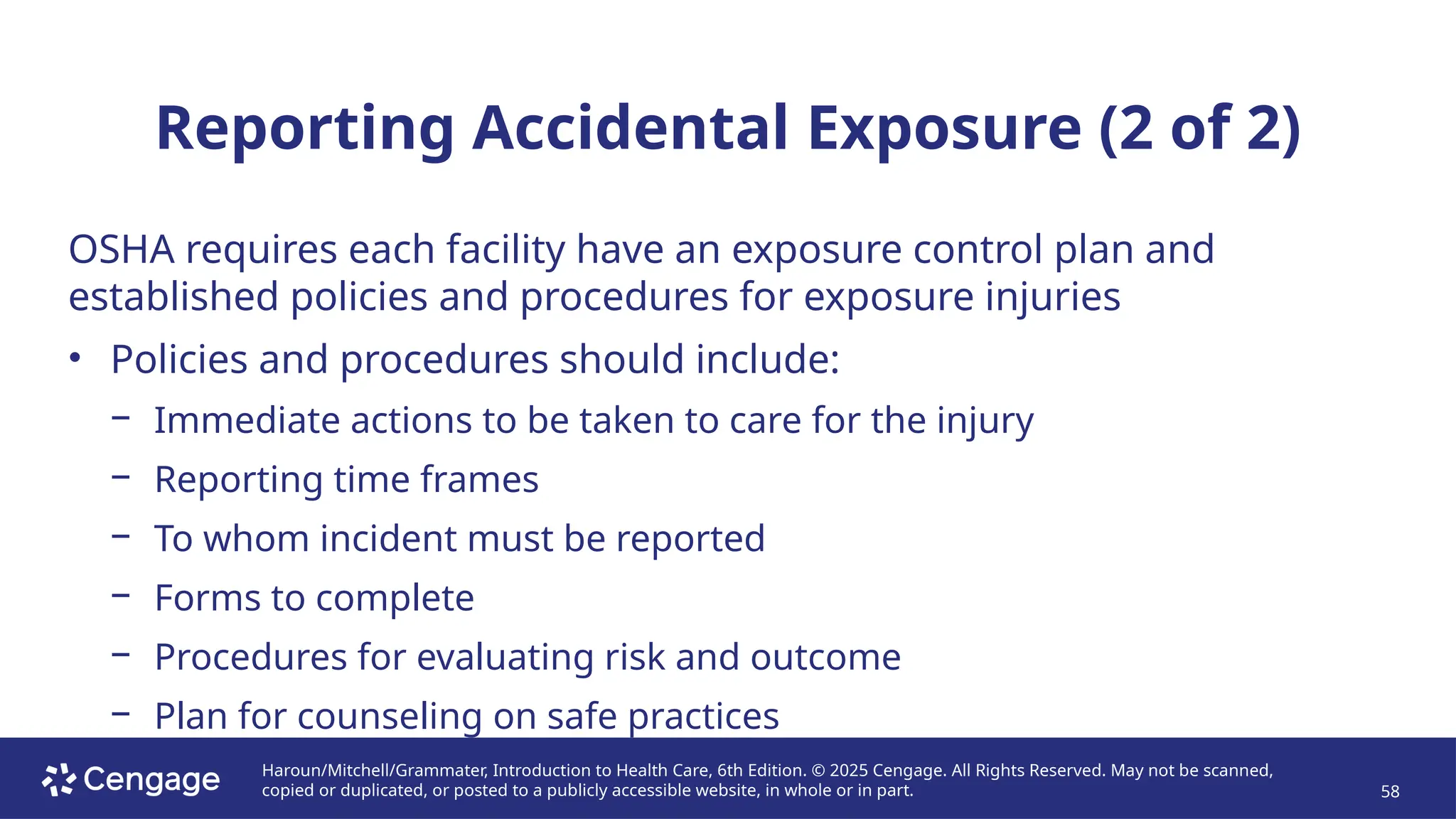 Reporting Accidental Exposure (2 of 2)

OSHA requires each facility have an exposure control plan and established policies and procedures for exposure injuries

• Policies and procedures should include:
– Immediate actions to be taken to care for the injury
– Reporting time frames
– To whom incident must be reported
– Forms to complete
– Procedures for evaluating risk and outcome
– Plan for counseling on safe practices

Cengage

Haroun/Mitchell/Grammater, Introduction to Health Care, 6th Edition. © 2025 Cengage. All Rights Reserved. May not be scanned, copied or duplicated, or posted to a publicly accessible website, in whole or in part.

58